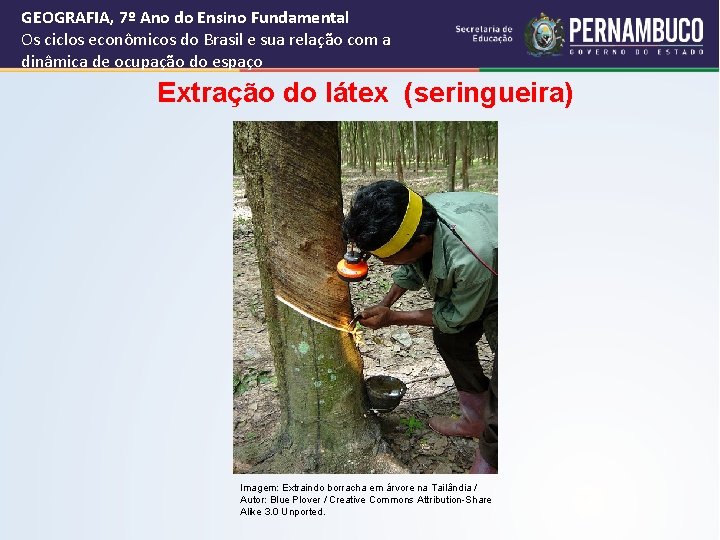 GEOGRAFIA, 7º Ano do Ensino Fundamental
Os ciclos econômicos do Brasil e sua relação com a dinâmica de ocupação do espaço

Secretaria de Educação

PERNAMBUCO
GOVERNO DO ESTADO

Extração do látex (seringueira)

Imagem: Extraindo borracha em árvore na Tailândia / Autor: Blue Plover / Creative Commons Attribution-Share Alike 3.0 Unported.